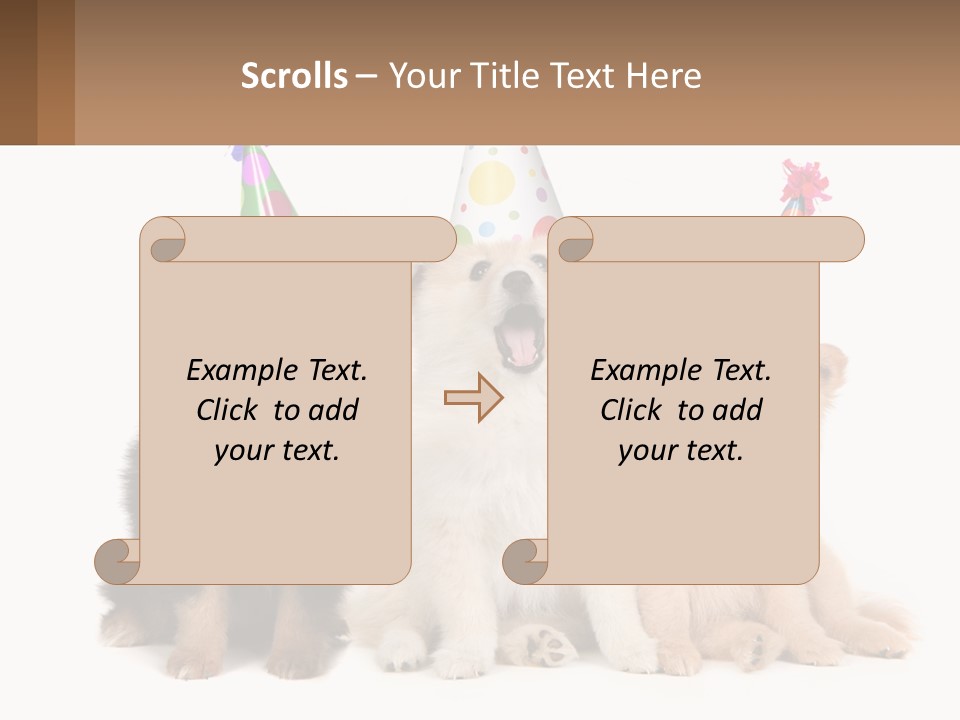 Scrolls – Your Title Text Here

Example Text. Click to add your text.

Example Text. Click to add your text.